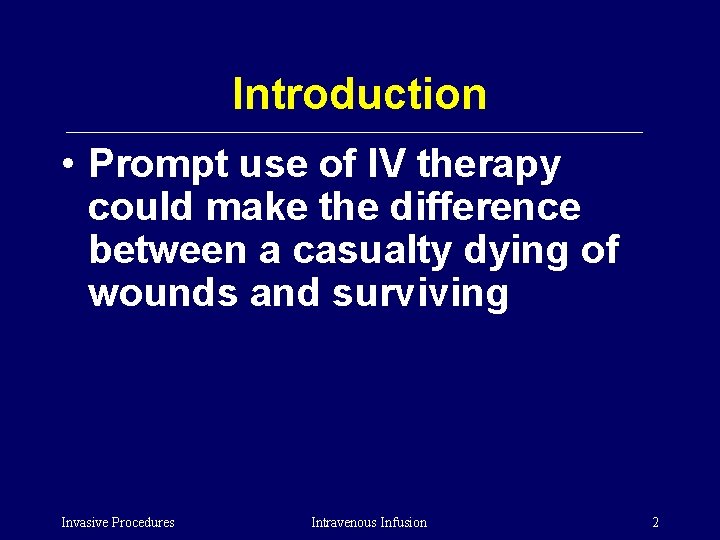 Introduction

• Prompt use of IV therapy could make the difference between a casualty dying of wounds and surviving

Invasive Procedures Intravenous Infusion 2